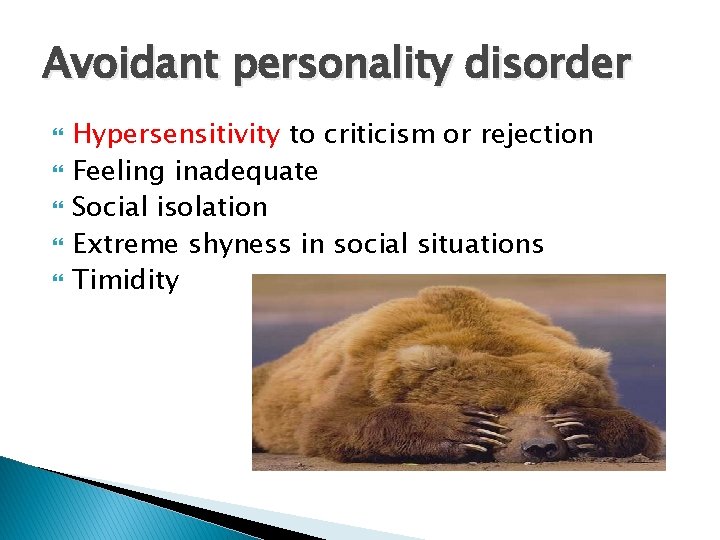 Avoidant personality disorder

- Hypersensitivity to criticism or rejection
- Feeling inadequate
- Social isolation
- Extreme shyness in social situations
- Timidity